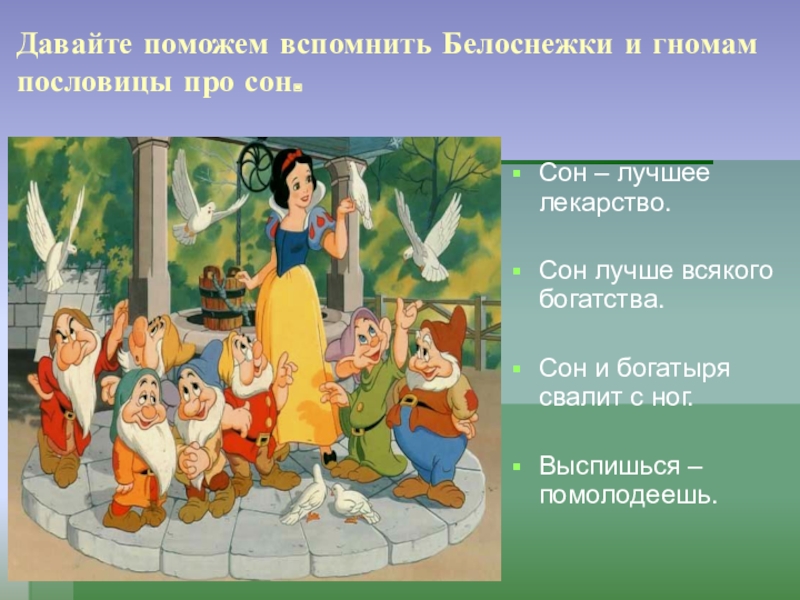 Давайте поможем вспомнить Белоснежки и гномам пословицы про сон.

Сон – лучшее лекарство.

Сон лучше всякого богатства.

Сон и богатыря свалит с ног.

Выспишься – помолодеешь.